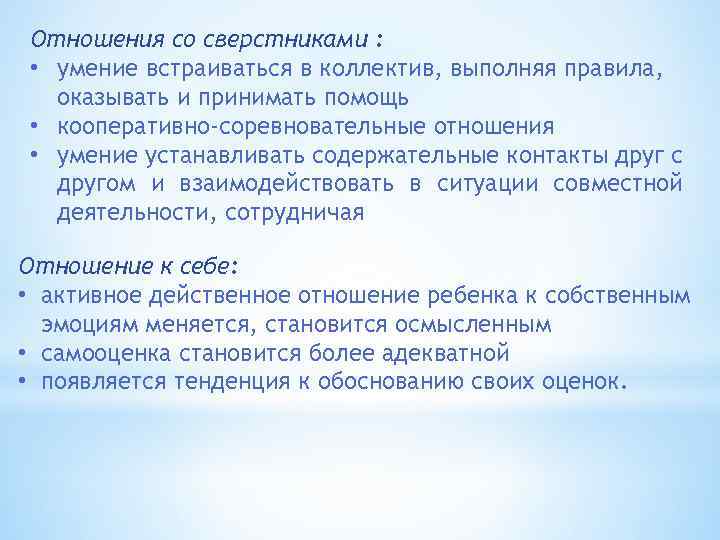 Отношения со сверстниками :
• умение встраиваться в коллектив, выполняя правила, оказывать и принимать помощь
• кооперативно-соревновательные отношения
• умение устанавливать содержательные контакты друг с другом и взаимодействовать в ситуации совместной деятельности, сотрудничая

Отношение к себе:
• активное действенное отношение ребенка к собственным эмоциям меняется, становится осмысленным
• самооценка становится более адекватной
• появляется тенденция к обоснованию своих оценок.